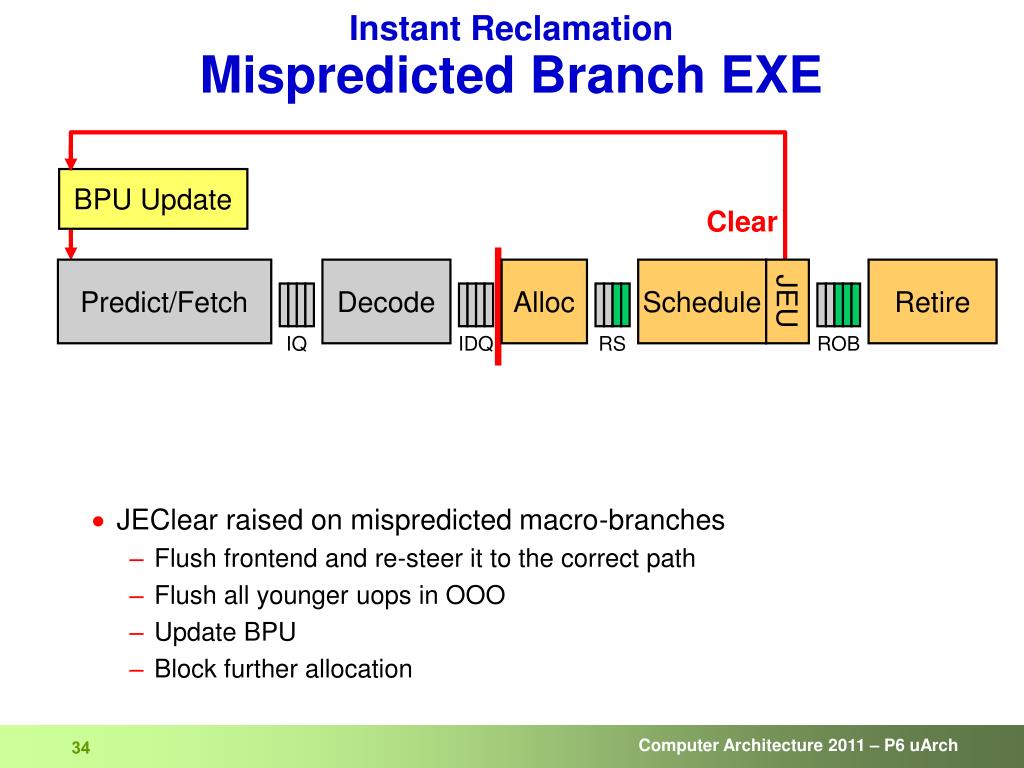 Instant Reclamation
Mispredicted Branch EXE

BPU Update

Clear

Predict/Fetch
IQ
Decode
IDQ
Alloc
RS
Schedule
JEU
ROB
Retire

• JEClear raised on mispredicted macro-branches
– Flush frontend and re-steer it to the correct path
– Flush all younger uops in OOO
– Update BPU
– Block further allocation

34

Computer Architecture 2011 – P6 uArch